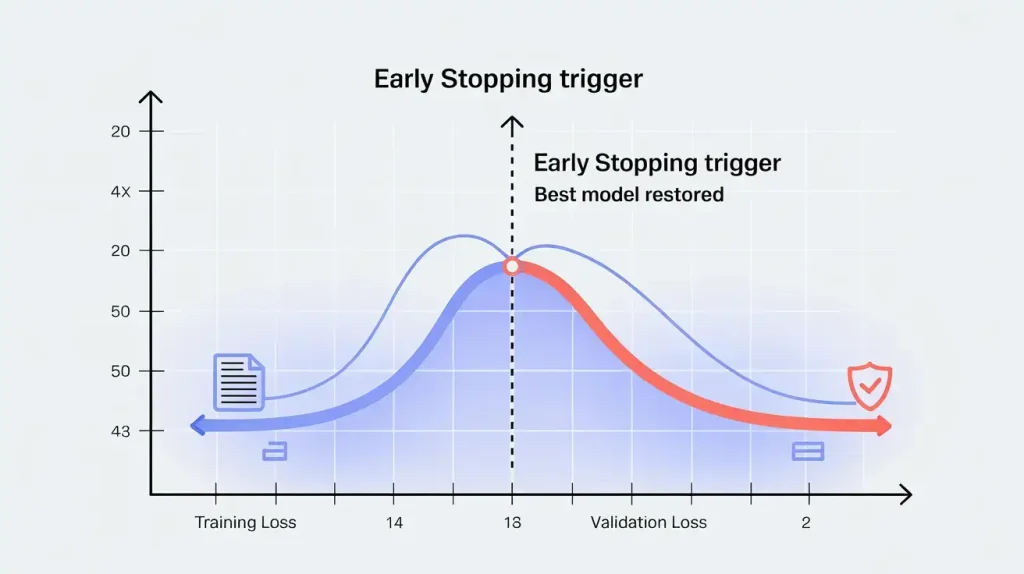 Early Stopping trigger

20
4X
20
50
50
43

Early Stopping trigger
Best model restored

Training Loss
14
18
Validation Loss
2